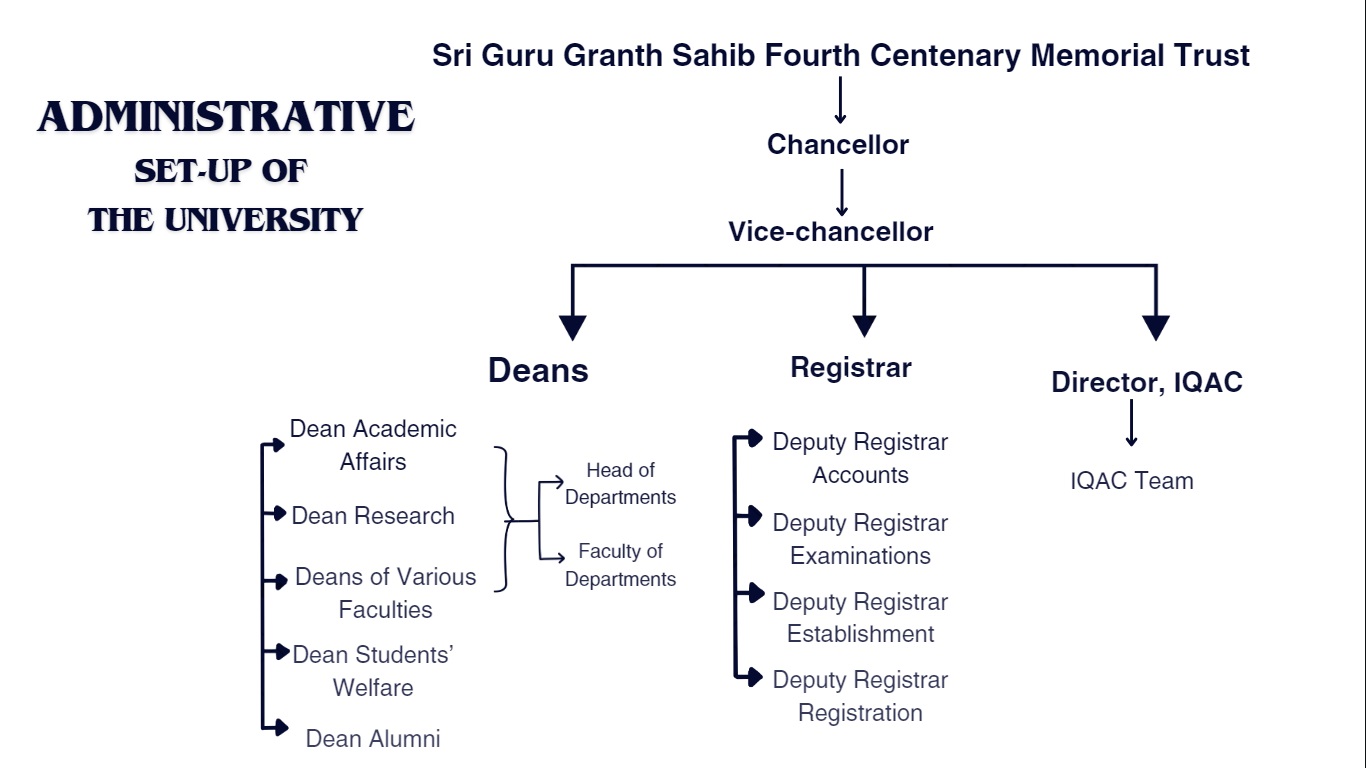 ADMINISTRATIVE
SET-UP OF
THE UNIVERSITY

Sri Guru Granth Sahib Fourth Centenary Memorial Trust

Chancellor

Vice-chancellor

Deans

Dean Academic Affairs

Dean Research

Deans of Various Faculties

Dean Students' Welfare

Dean Alumni

Head of Departments

Faculty of Departments

Registrar

Deputy Registrar Accounts

Deputy Registrar Examinations

Deputy Registrar Establishment

Deputy Registrar Registration

Director, IQAC

IQAC Team